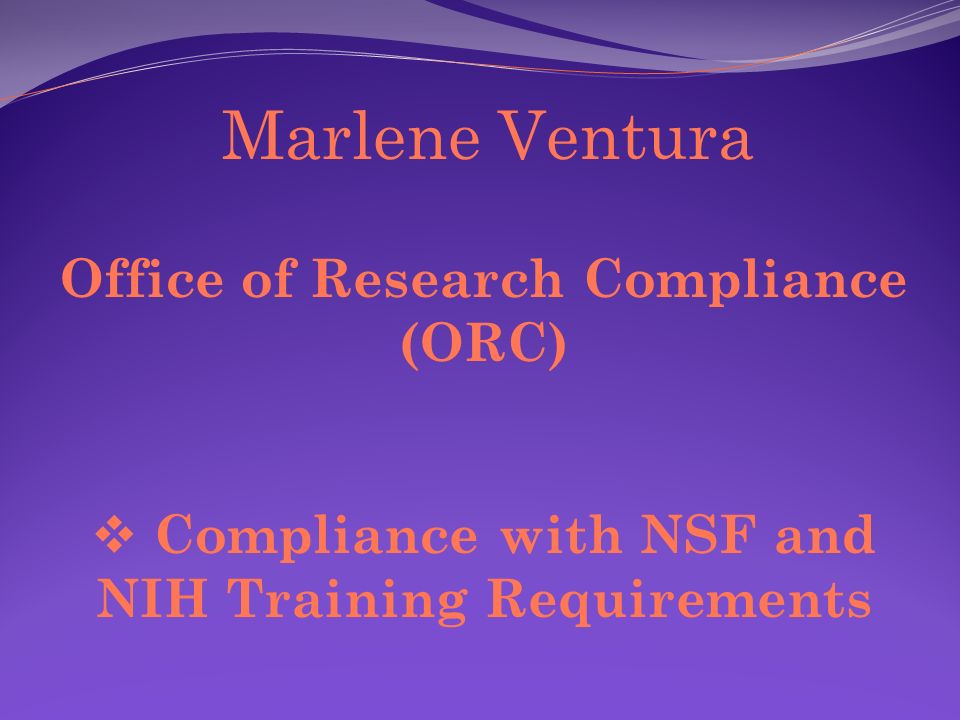 Marlene Ventura

Office of Research Compliance (ORC)

❖ Compliance with NSF and NIH Training Requirements